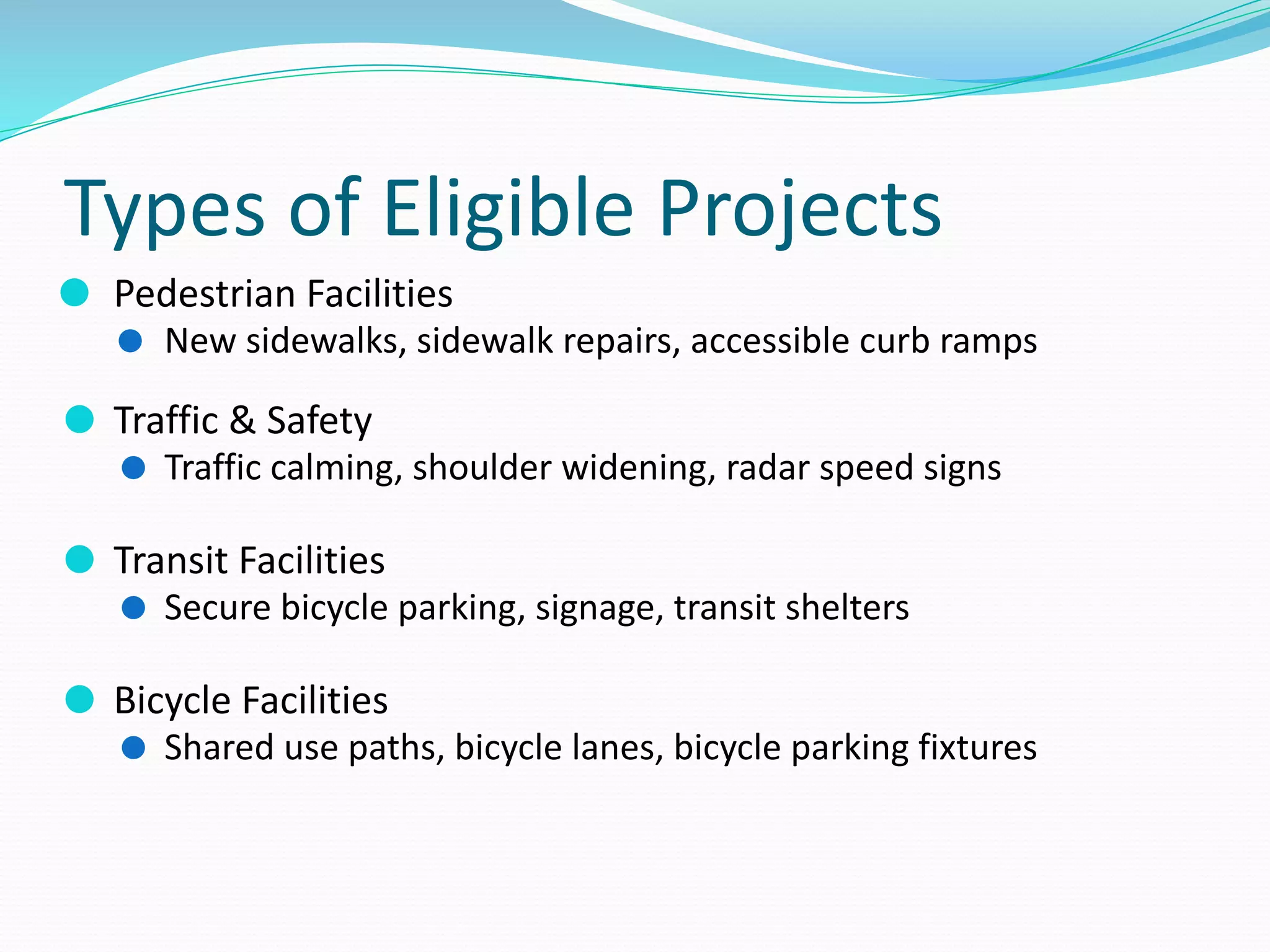 Types of Eligible Projects

- Pedestrian Facilities
  - New sidewalks, sidewalk repairs, accessible curb ramps

- Traffic & Safety
  - Traffic calming, shoulder widening, radar speed signs

- Transit Facilities
  - Secure bicycle parking, signage, transit shelters

- Bicycle Facilities
  - Shared use paths, bicycle lanes, bicycle parking fixtures